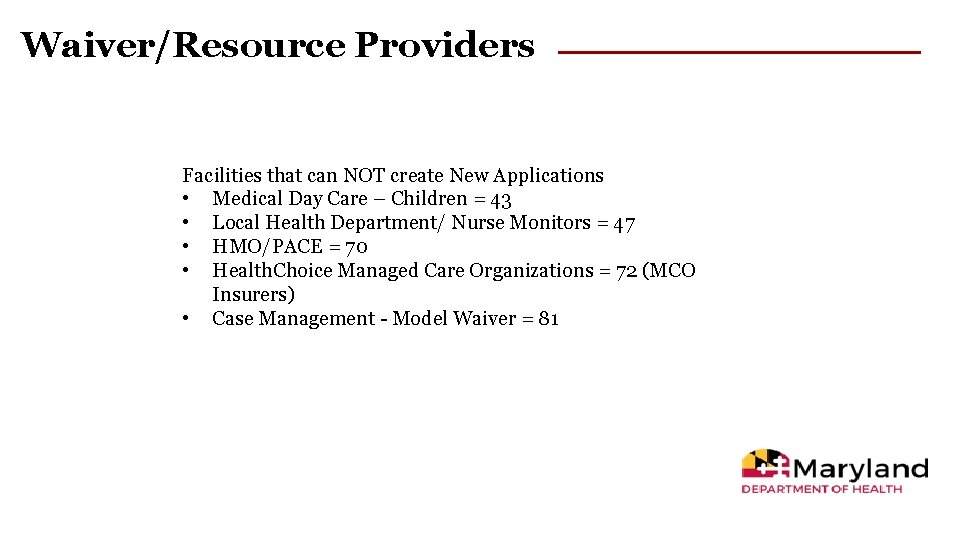 Waiver/Resource Providers

Facilities that can NOT create New Applications
• Medical Day Care – Children = 43
• Local Health Department/ Nurse Monitors = 47
• HMO/PACE = 70
• HealthChoice Managed Care Organizations = 72 (MCO Insurers)
• Case Management - Model Waiver = 81

Maryland
DEPARTMENT OF HEALTH